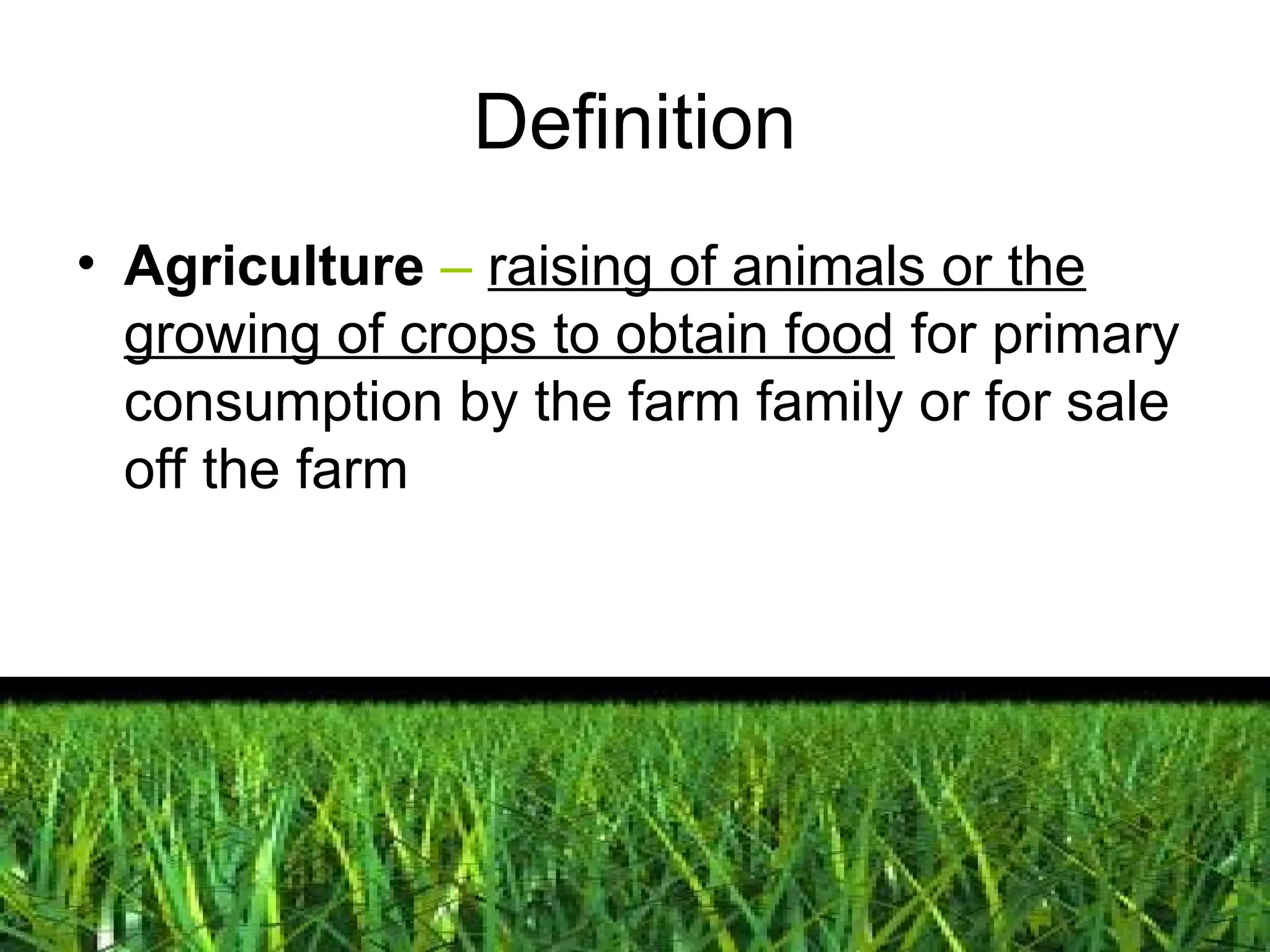 Definition

• Agriculture – raising of animals or the growing of crops to obtain food for primary consumption by the farm family or for sale off the farm